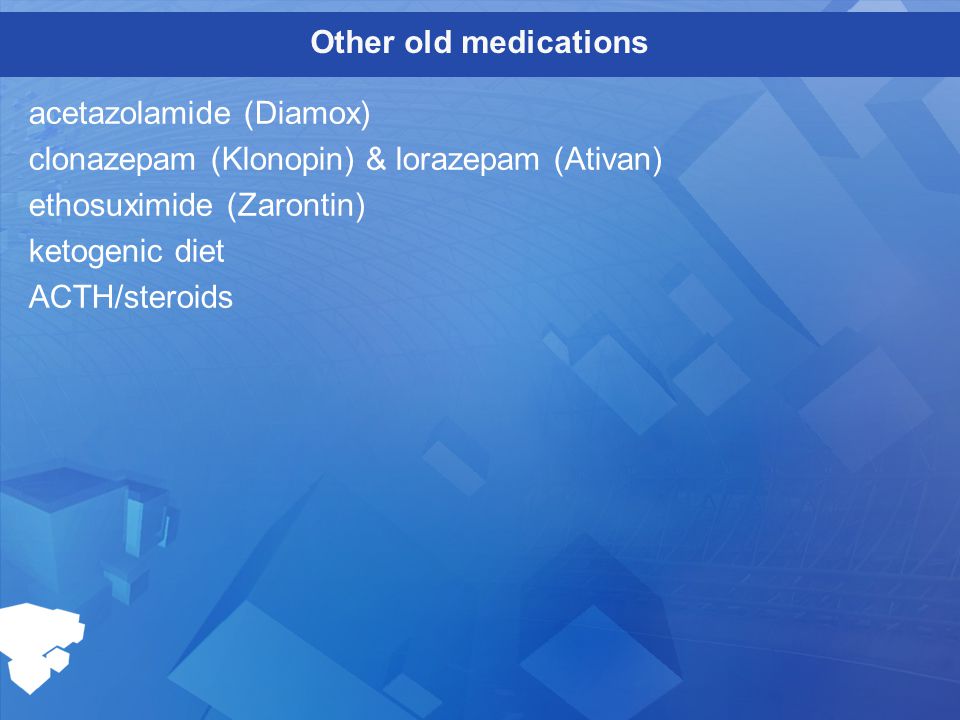 Other old medications

acetazolamide (Diamox)
clonazepam (Klonopin) & lorazepam (Ativan)
ethosuximide (Zarontin)
ketogenic diet
ACTH/steroids